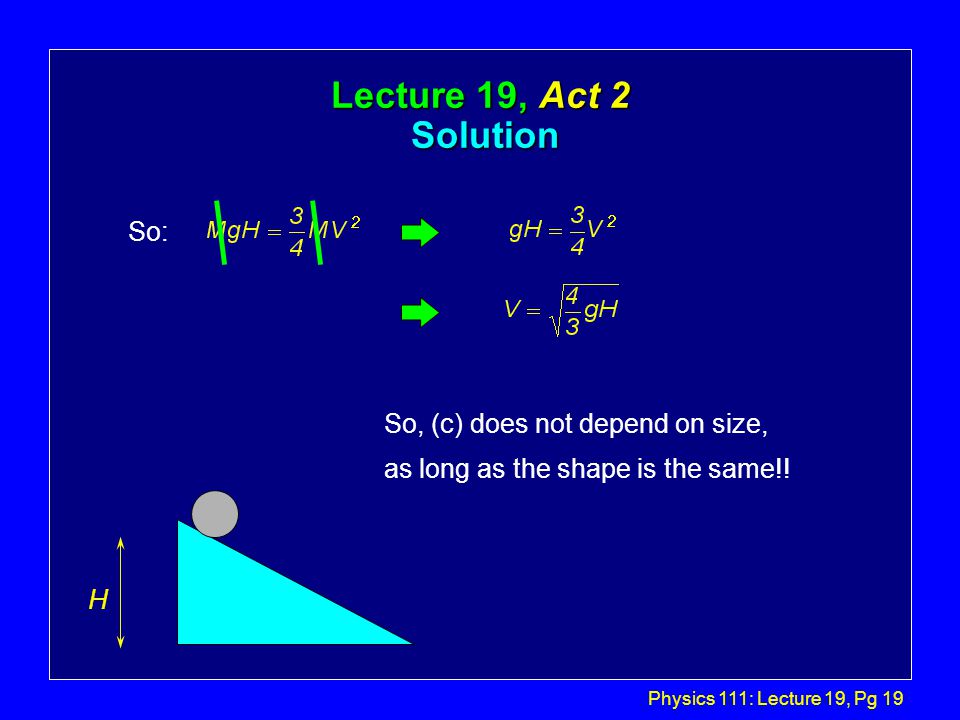 Lecture 19, Act 2
Solution

So: $MgH = \frac{3}{4}MV^2$ $gH = \frac{3}{4}V^2$

$V = \sqrt{\frac{4}{3}gH}$

So, (c) does not depend on size, as long as the shape is the same!!

H

Physics 111: Lecture 19, Pg 19